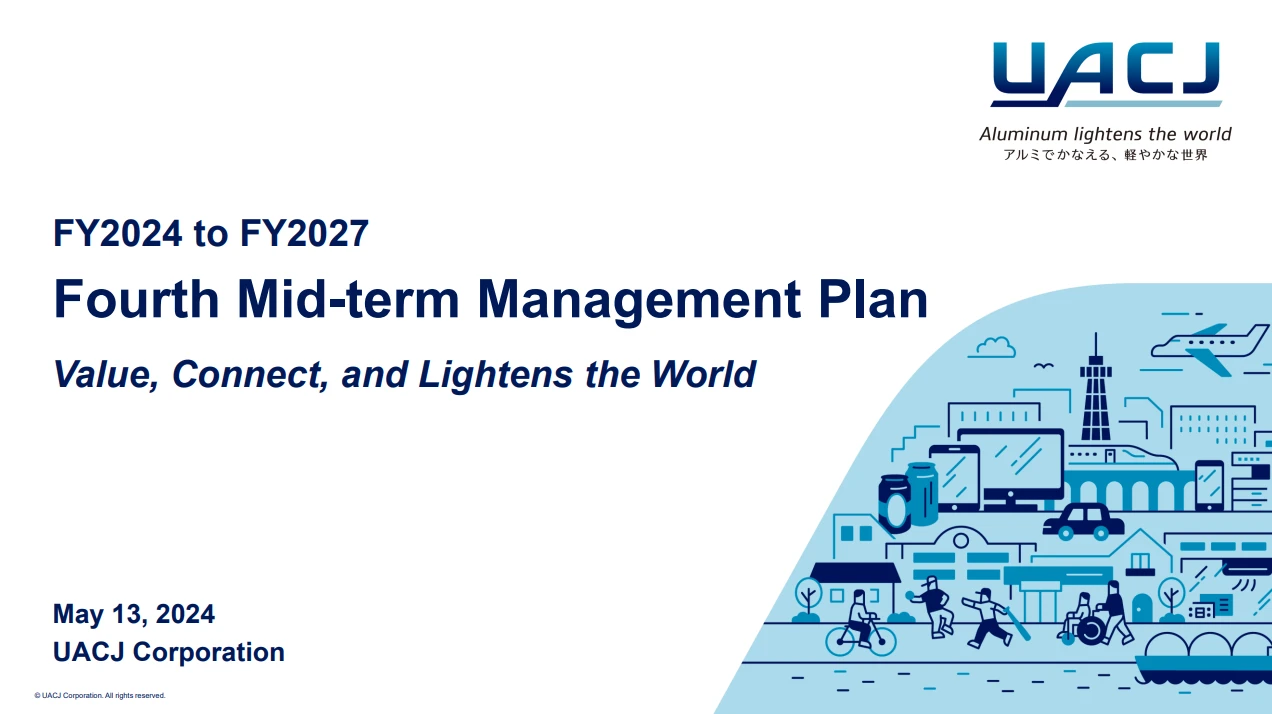 UACJ
Aluminum lightens the world
アルミでかなえる、軽やかな世界

FY2024 to FY2027
Fourth Mid-term Management Plan
Value, Connect, and Lightens the World

May 13, 2024
UACJ Corporation

© UACJ Corporation. All rights reserved.